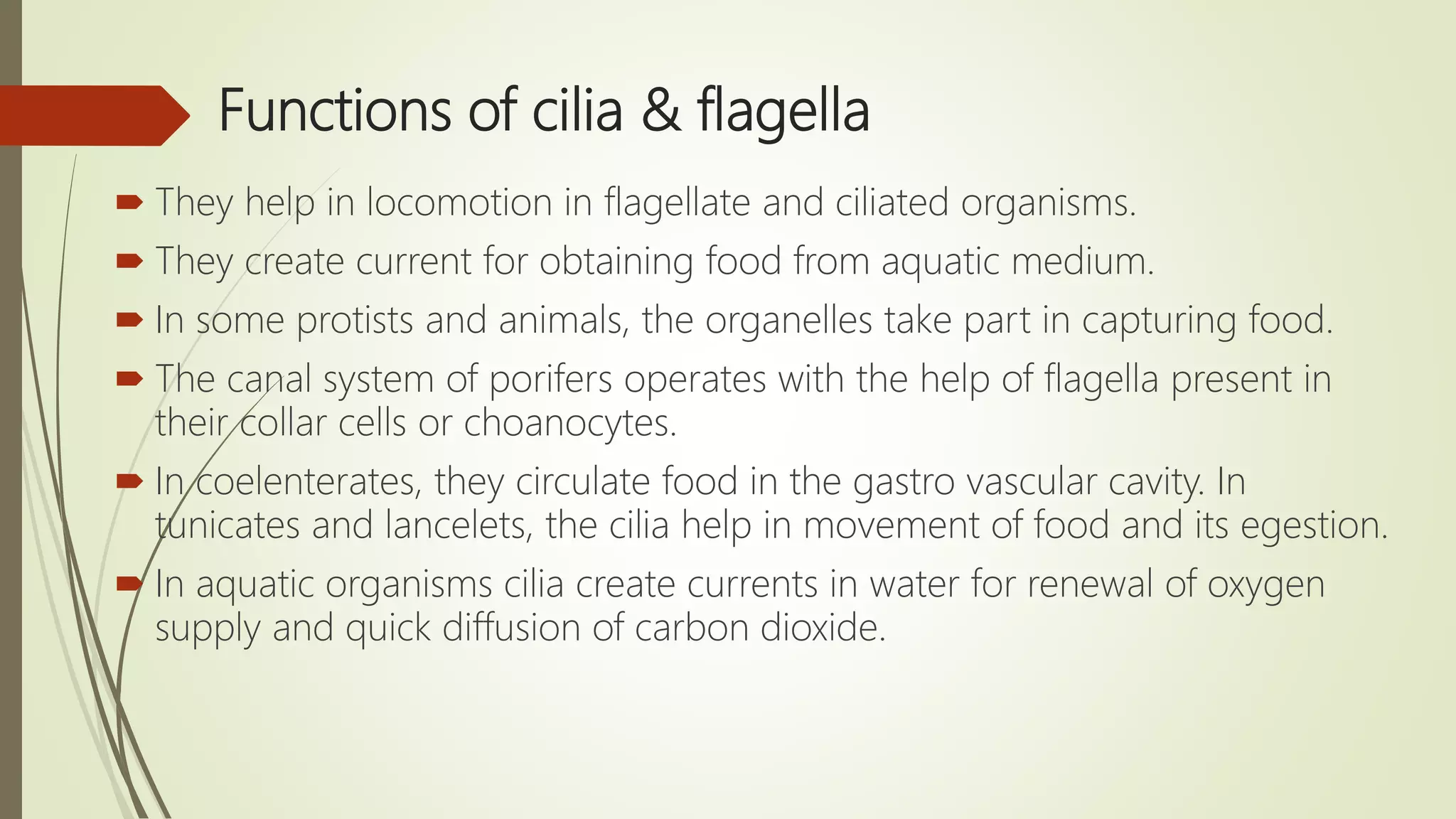 Functions of cilia & flagella

They help in locomotion in flagellate and ciliated organisms.

They create current for obtaining food from aquatic medium.

In some protists and animals, the organelles take part in capturing food.

The canal system of porifers operates with the help of flagella present in their collar cells or choanocytes.

In coelenterates, they circulate food in the gastro vascular cavity. In tunicates and lancelets, the cilia help in movement of food and its egestion.

In aquatic organisms cilia create currents in water for renewal of oxygen supply and quick diffusion of carbon dioxide.